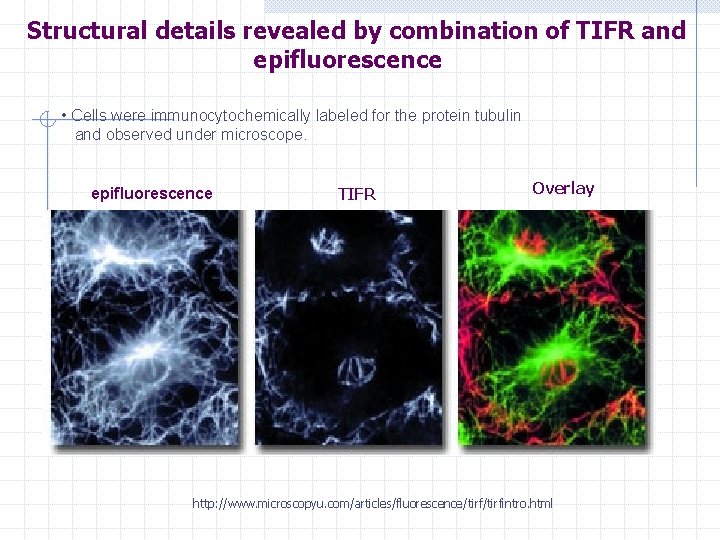 Structural details revealed by combination of TIFR and epifluorescence

• Cells were immunocytochemically labeled for the protein tubulin and observed under microscope.

epifluorescence

TIFR

Overlay

http://www.microscopyu.com/articles/fluorescence/tirf/tirfintro.html